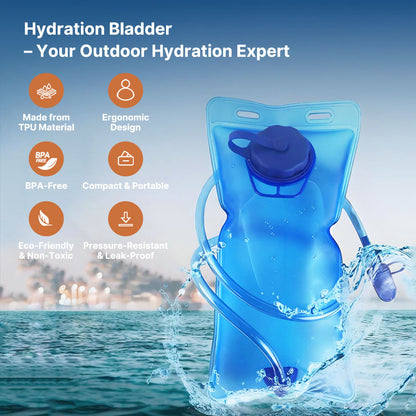 Hydration Bladder
– Your Outdoor Hydration Expert

Made from TPU Material

Ergonomic Design

BPA FREE

BPA-Free

Compact & Portable

Eco-Friendly & Non-Toxic

Pressure-Resistant & Leak-Proof